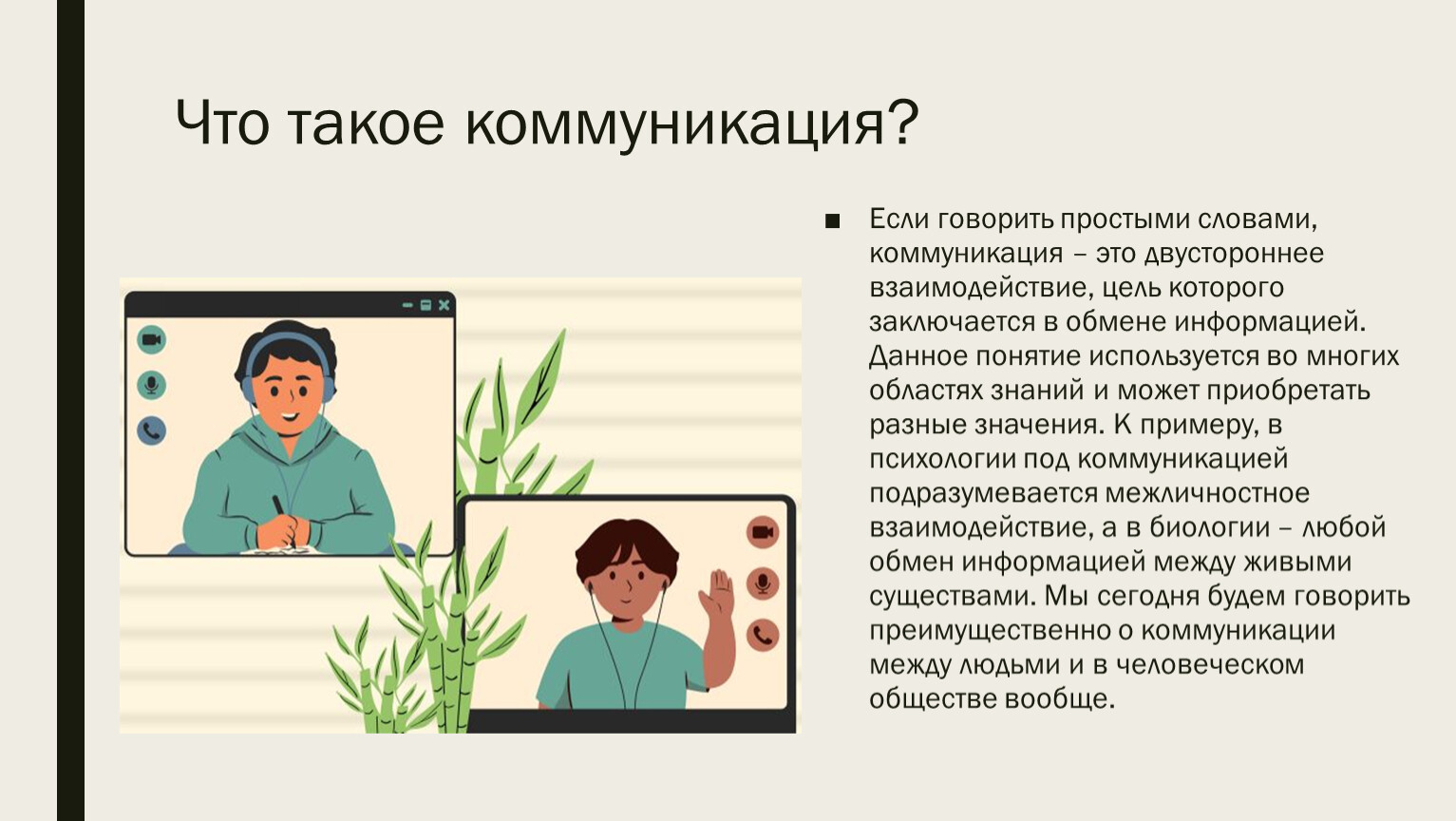 Что такое коммуникация?

■ Если говорить простыми словами, коммуникация – это двустороннее взаимодействие, цель которого заключается в обмене информацией. Данное понятие используется во многих областях знаний и может приобретать разные значения. К примеру, в психологии под коммуникацией подразумевается межличностное взаимодействие, а в биологии – любой обмен информацией между живыми существами. Мы сегодня будем говорить преимущественно о коммуникации между людьми и в человеческом обществе вообще.